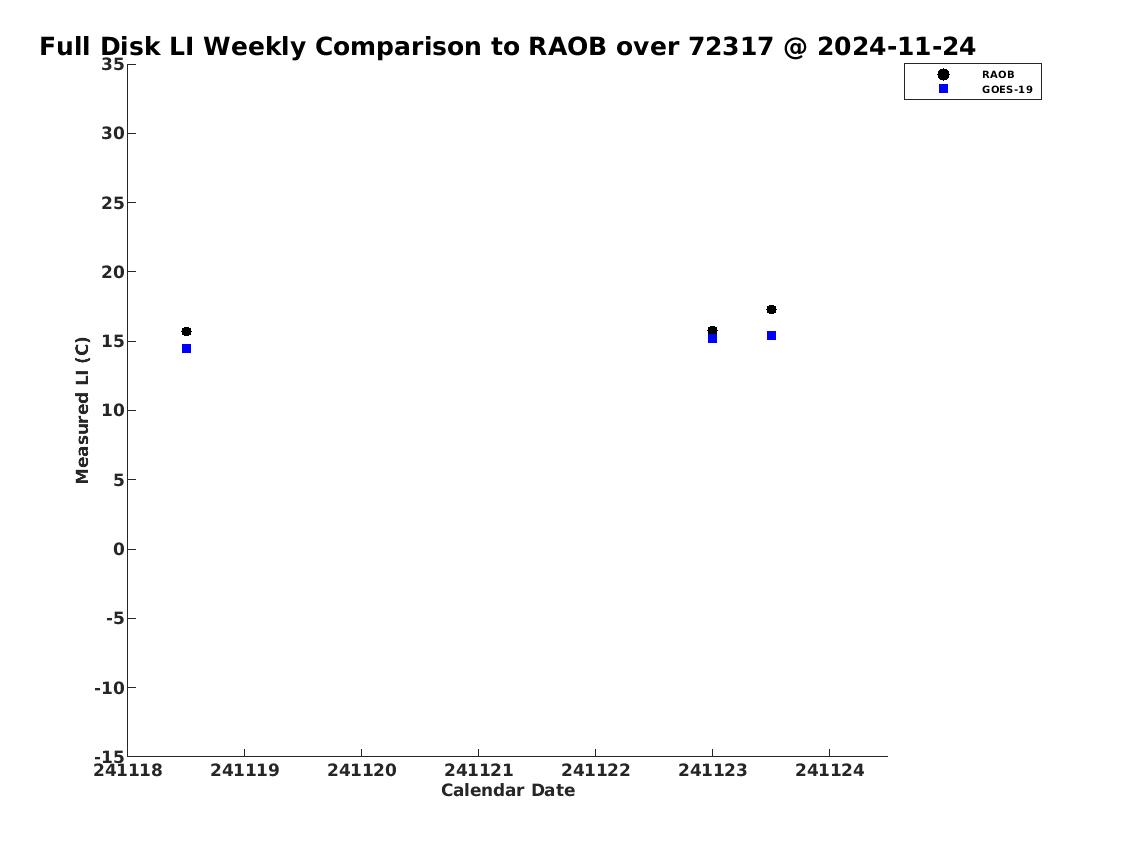 Full Disk LI Weekly Comparison to RAOB over 72317 @ 2024-11-24

RAOB
GOES-19

Measured LI (C)

35
30
25
20
15
10
5
0
-5
-10
-15

241118 241119 241120 241121 241122 241123 241124

Calendar Date